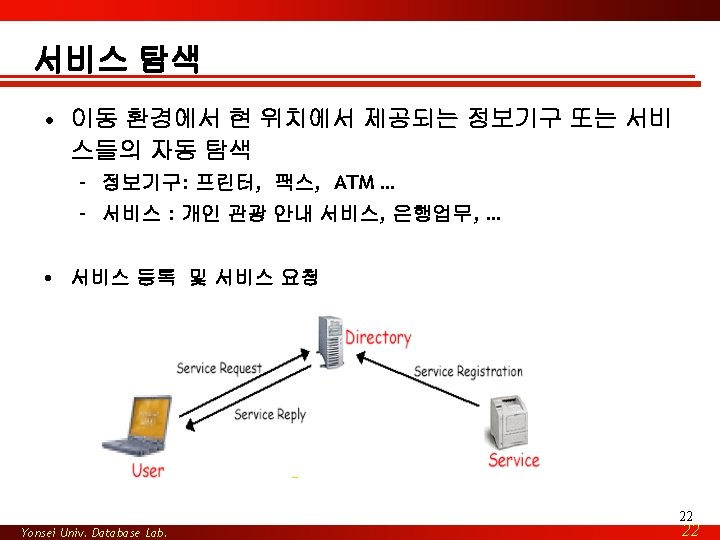 서비스 탐색

• 이동 환경에서 현 위치에서 제공되는 정보기구 또는 서비스들의 자동 탐색
  - 정보기구: 프린터, 팩스, ATM ...
  - 서비스 : 개인 관광 안내 서비스, 은행업무, ...

• 서비스 등록 및 서비스 요청

Directory

Service Request

Service Registration

Service Reply

User

Service

22

Yonsei Univ. Database Lab.

22